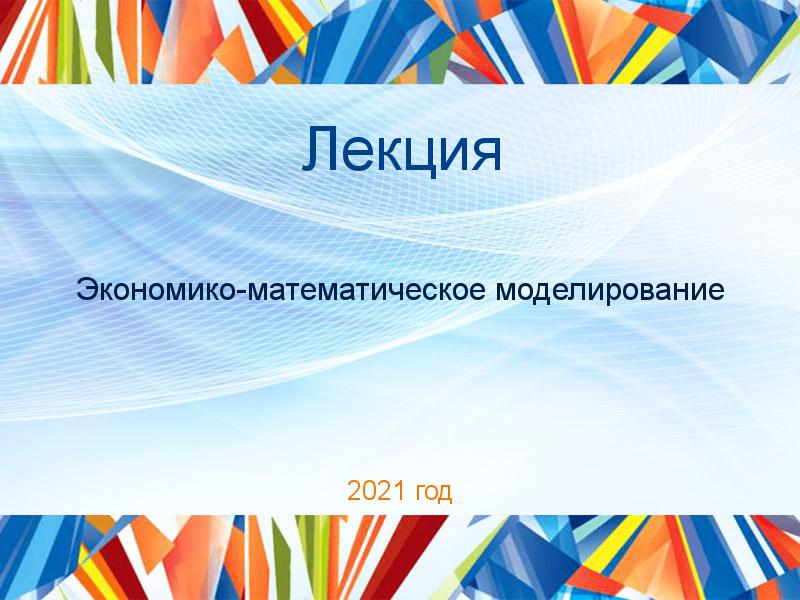 Лекция

Экономико-математическое моделирование

2021 год